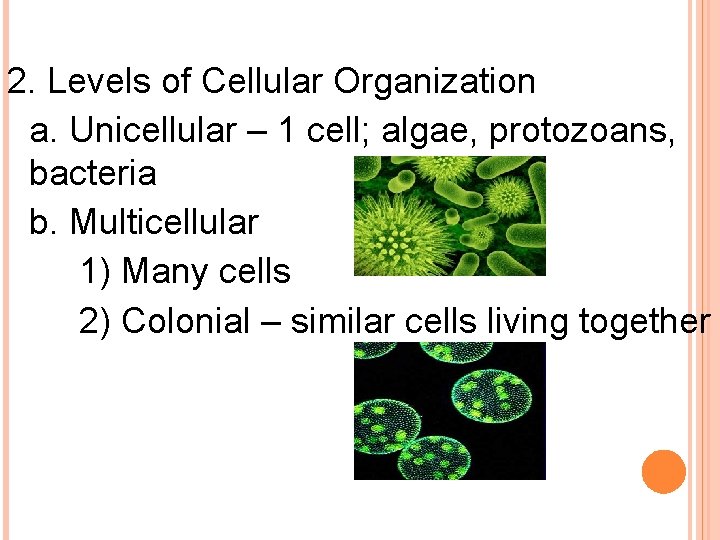 2. Levels of Cellular Organization

a. Unicellular – 1 cell; algae, protozoans, bacteria

b. Multicellular

1) Many cells

2) Colonial – similar cells living together